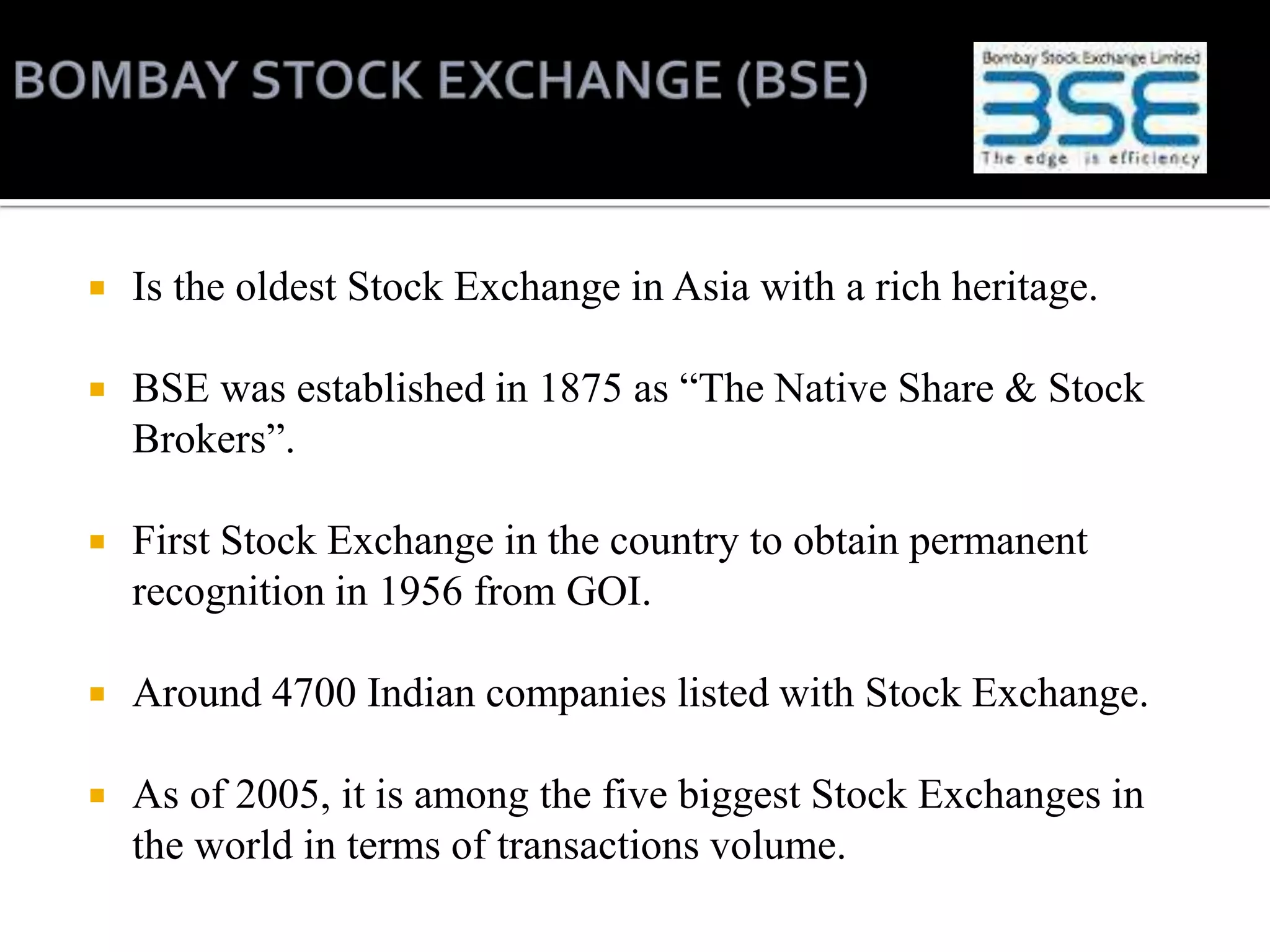 BOMBAY STOCK EXCHANGE (BSE)

Bombay Stock Exchange Limited
BSE
The edge is efficiency

▪ Is the oldest Stock Exchange in Asia with a rich heritage.

▪ BSE was established in 1875 as “The Native Share & Stock Brokers”.

▪ First Stock Exchange in the country to obtain permanent recognition in 1956 from GOI.

▪ Around 4700 Indian companies listed with Stock Exchange.

▪ As of 2005, it is among the five biggest Stock Exchanges in the world in terms of transactions volume.